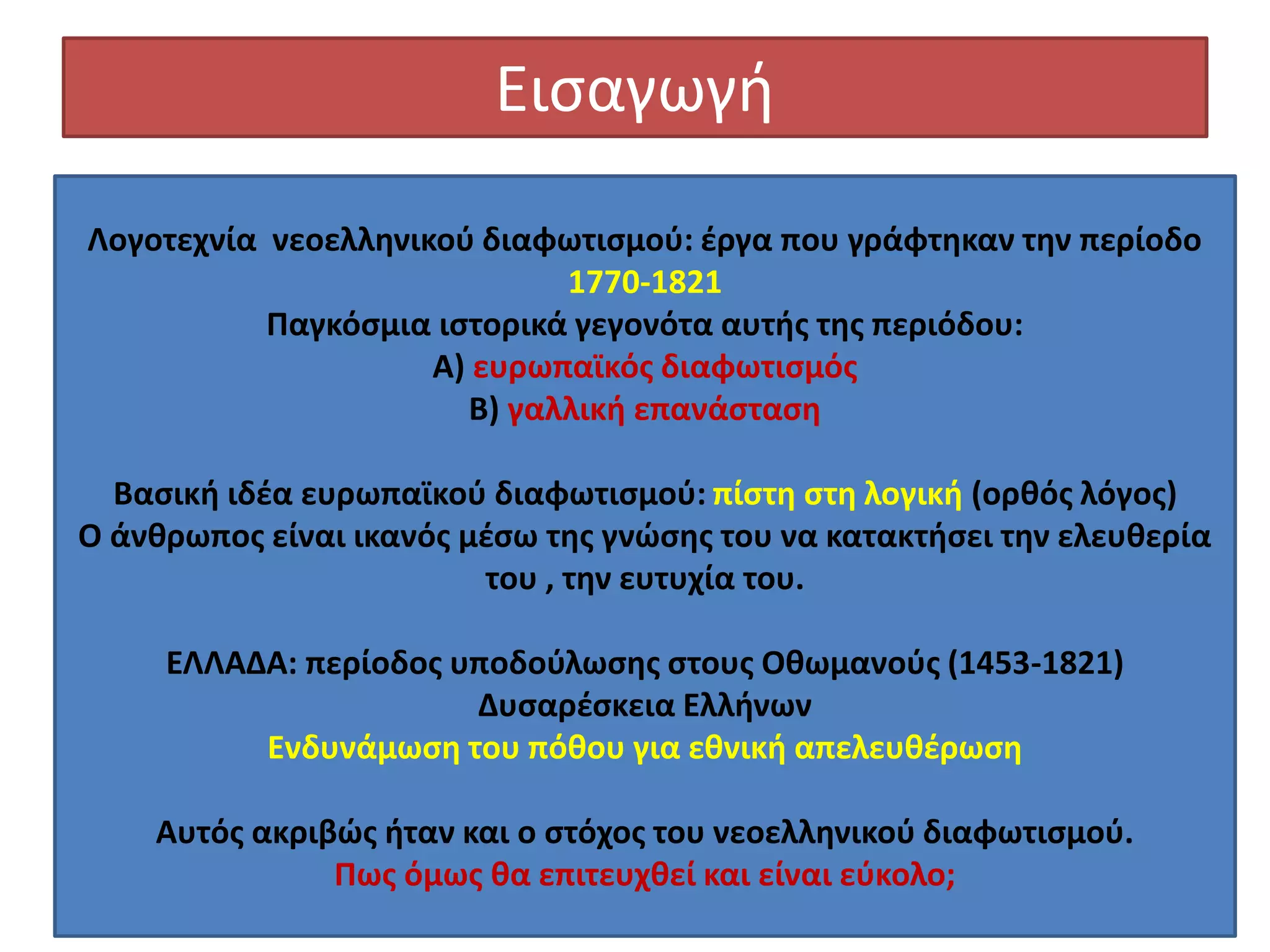 Εισαγωγή

Λογοτεχνία νεοελληνικού διαφωτισμού: έργα που γράφτηκαν την περίοδο 1770-1821
Παγκόσμια ιστορικά γεγονότα αυτής της περιόδου:
Α) ευρωπαϊκός διαφωτισμός
Β) γαλλική επανάσταση

Βασική ιδέα ευρωπαϊκού διαφωτισμού: πίστη στη λογική (ορθός λόγος)
Ο άνθρωπος είναι ικανός μέσω της γνώσης του να κατακτήσει την ελευθερία του , την ευτυχία του.

ΕΛΛΑΔΑ: περίοδος υποδούλωσης στους Οθωμανούς (1453-1821)
Δυσαρέσκεια Ελλήνων
Ενδυνάμωση του πόθου για εθνική απελευθέρωση

Αυτός ακριβώς ήταν και ο στόχος του νεοελληνικού διαφωτισμού.
Πως όμως θα επιτευχθεί και είναι εύκολο;